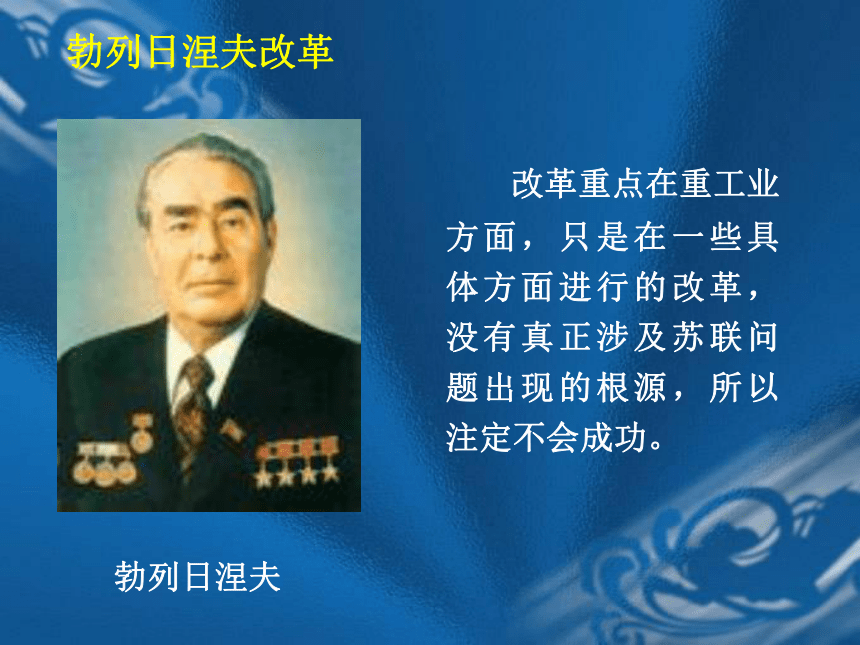 勃列日涅夫改革

改革重点在重工业方面，只是在一些具体方面进行的改革，没有真正涉及苏联问题出现的根源，所以注定不会成功。

勃列日涅夫